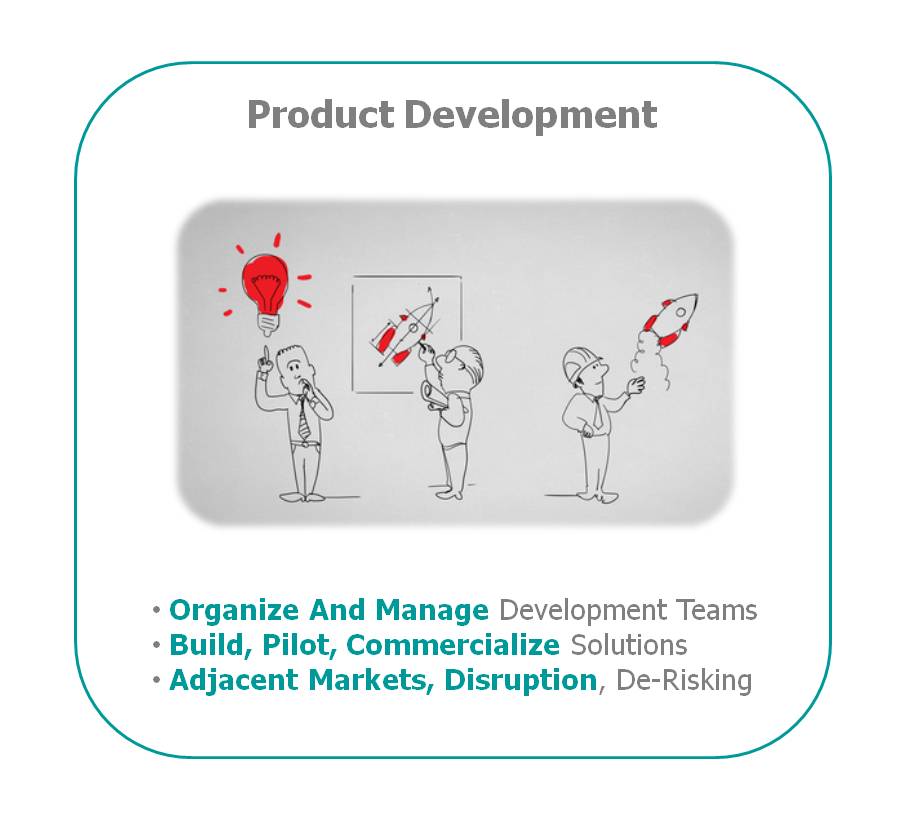 Product Development

• Organize And Manage Development Teams
• Build, Pilot, Commercialize Solutions
• Adjacent Markets, Disruption, De-Risking